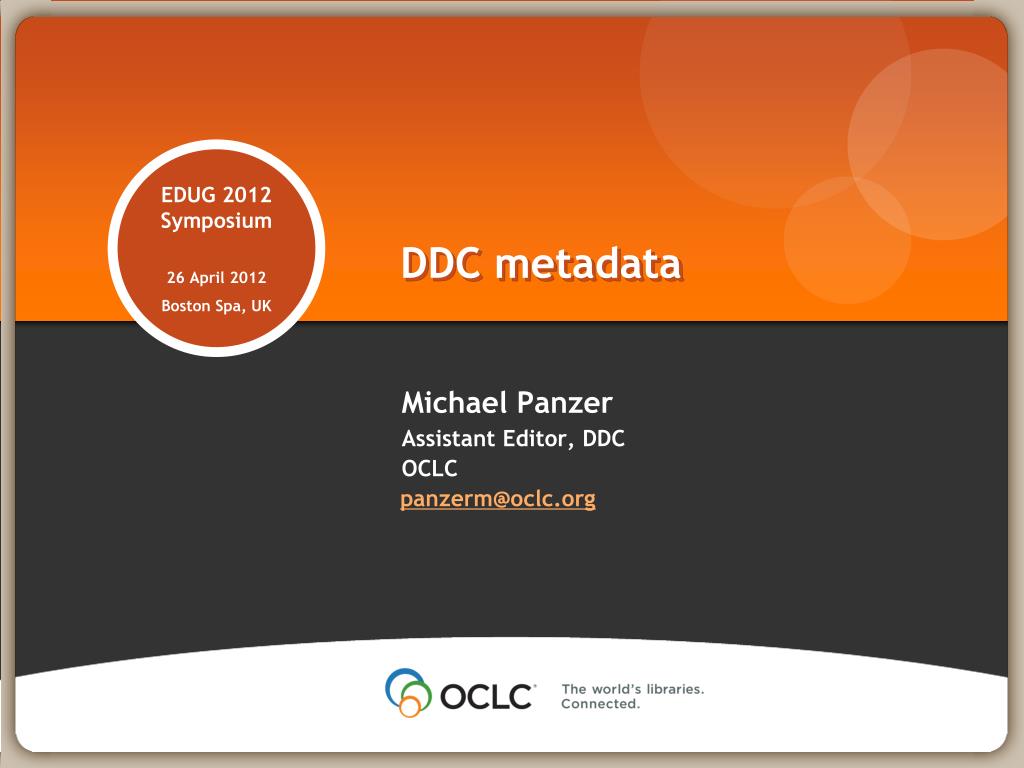 EDUG 2012
Symposium

26 April 2012
Boston Spa, UK

DDC metadata

Michael Panzer
Assistant Editor, DDC
OCLC
panzerm@oclc.org

OCLC

The world's libraries.
Connected.